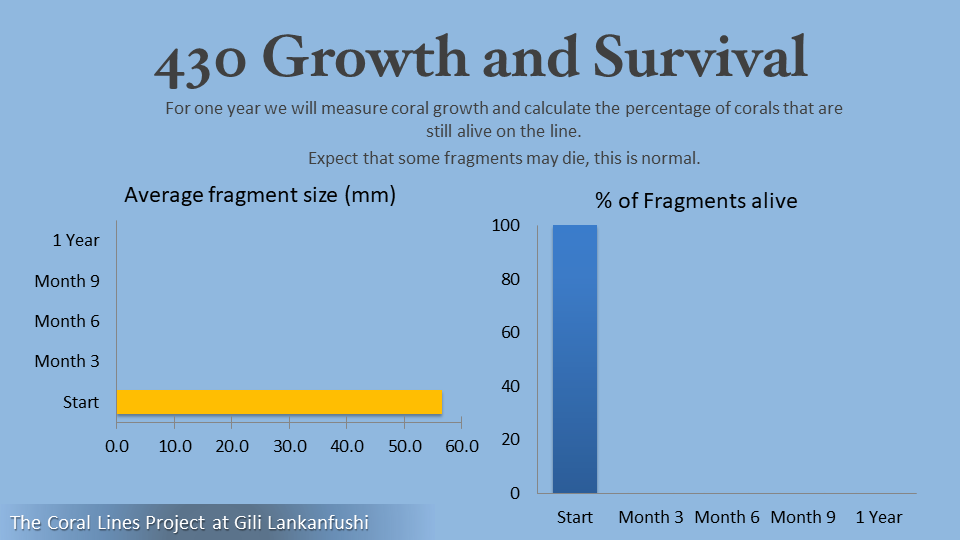 430 Growth and Survival

For one year we will measure coral growth and calculate the percentage of corals that are still alive on the line.

Expect that some fragments may die, this is normal.

Average fragment size (mm)

1 Year
Month 9
Month 6
Month 3
Start

0.0 10.0 20.0 30.0 40.0 50.0 60.0

% of Fragments alive

100
80
60
40
20
0

Start Month 3 Month 6 Month 9 1 Year

The Coral Lines Project at Gili Lankanfushi